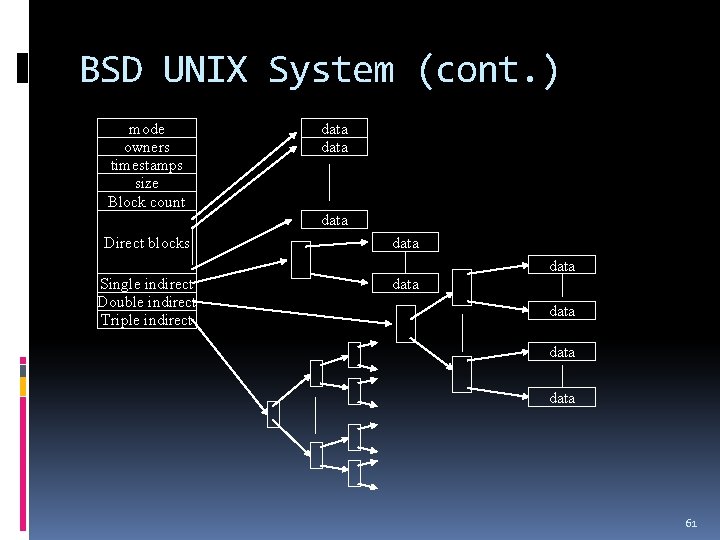 BSD UNIX System (cont.)

mode
owners
timestamps
size
Block count
Direct blocks
Single indirect
Double indirect
Triple indirect

data
data
data
data
data
data
data
data
data

61